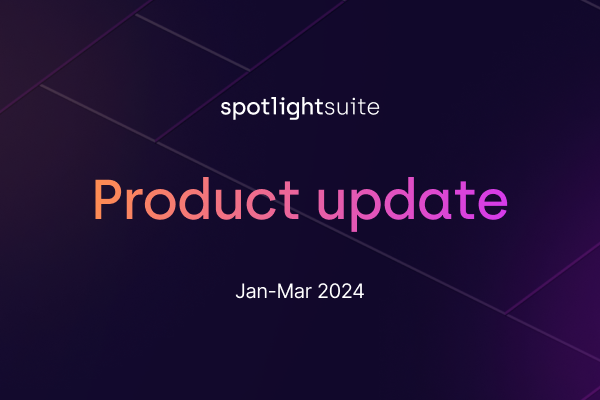 spotlightsuite

Product update

Jan-Mar 2024